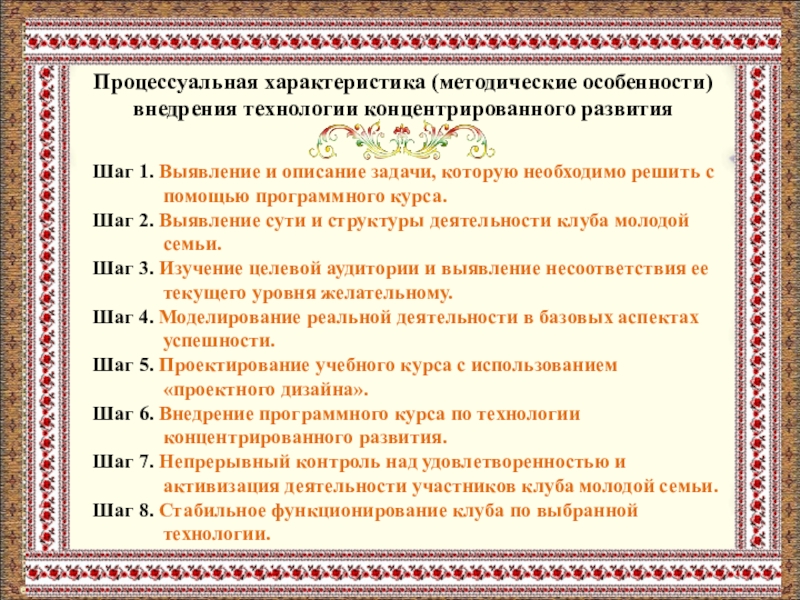 Процессуальная характеристика (методические особенности) внедрения технологии концентрированного развития

Шаг 1. Выявление и описание задачи, которую необходимо решить с помощью программного курса.

Шаг 2. Выявление сути и структуры деятельности клуба молодой семьи.

Шаг 3. Изучение целевой аудитории и выявление несоответствия ее текущего уровня желательному.

Шаг 4. Моделирование реальной деятельности в базовых аспектах успешности.

Шаг 5. Проектирование учебного курса с использованием «проектного дизайна».

Шаг 6. Внедрение программного курса по технологии концентрированного развития.

Шаг 7. Непрерывный контроль над удовлетворенностью и активизация деятельности участников клуба молодой семьи.

Шаг 8. Стабильное функционирование клуба по выбранной технологии.